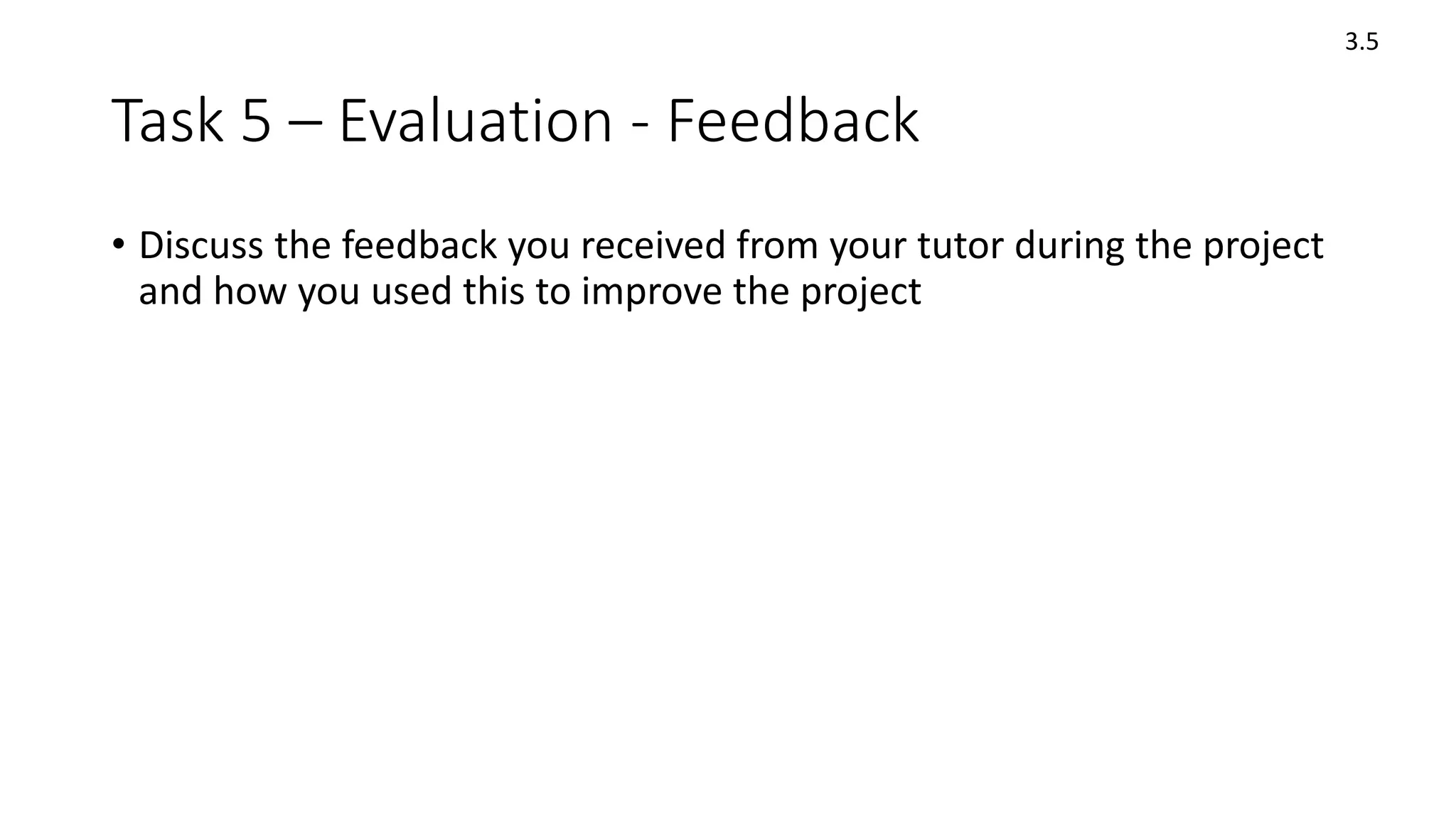 3.5

Task 5 – Evaluation - Feedback

• Discuss the feedback you received from your tutor during the project and how you used this to improve the project